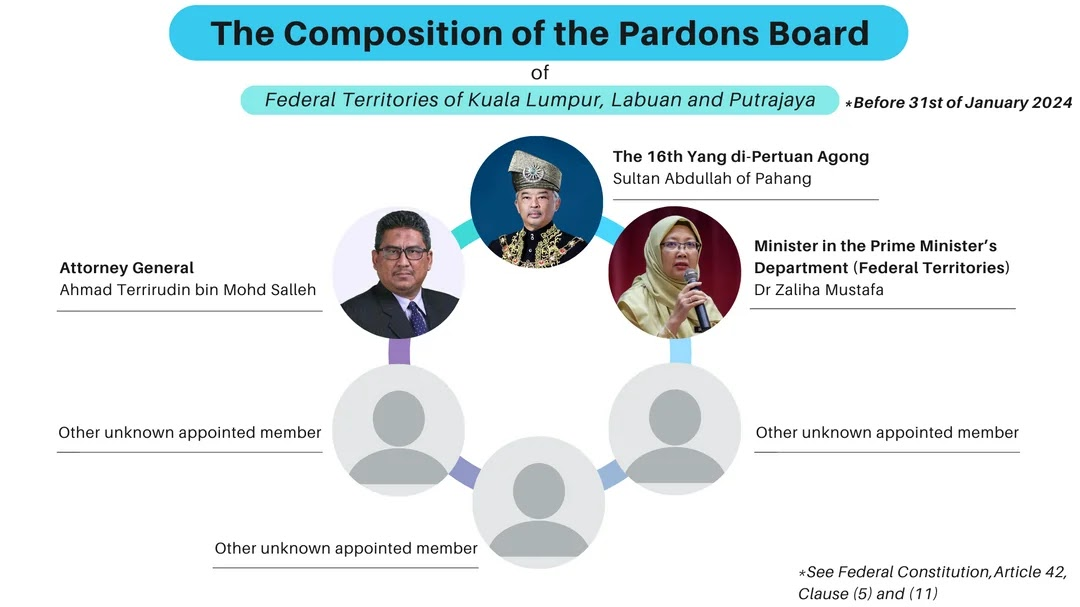 The Composition of the Pardons Board

of

Federal Territories of Kuala Lumpur, Labuan and Putrajaya

*Before 31st of January 2024

The 16th Yang di-Pertuan Agong
Sultan Abdullah of Pahang

Attorney General
Ahmad Terrirudin bin Mohd Salleh

Minister in the Prime Minister's Department (Federal Territories)
Dr Zaliha Mustafa

Other unknown appointed member

Other unknown appointed member

Other unknown appointed member

*See Federal Constitution,Article 42, Clause (5) and (11)